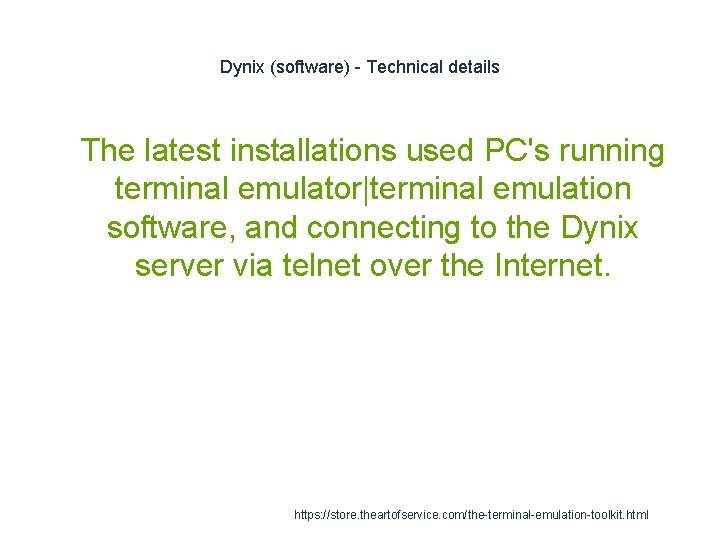 Dynix (software) - Technical details

The latest installations used PC's running terminal emulator|terminal emulation software, and connecting to the Dynix server via telnet over the Internet.

https://store.theartofservice.com/the-terminal-emulation-toolkit.html